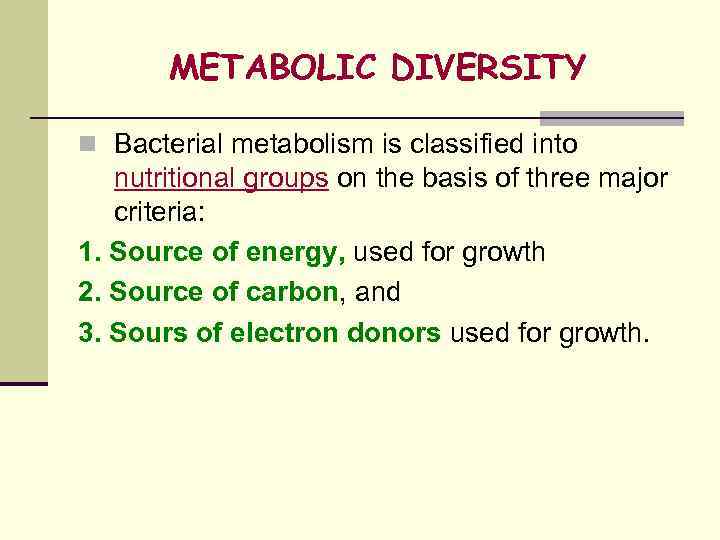 METABOLIC DIVERSITY

Bacterial metabolism is classified into nutritional groups on the basis of three major criteria:

1. Source of energy, used for growth

2. Source of carbon, and

3. Sours of electron donors used for growth.